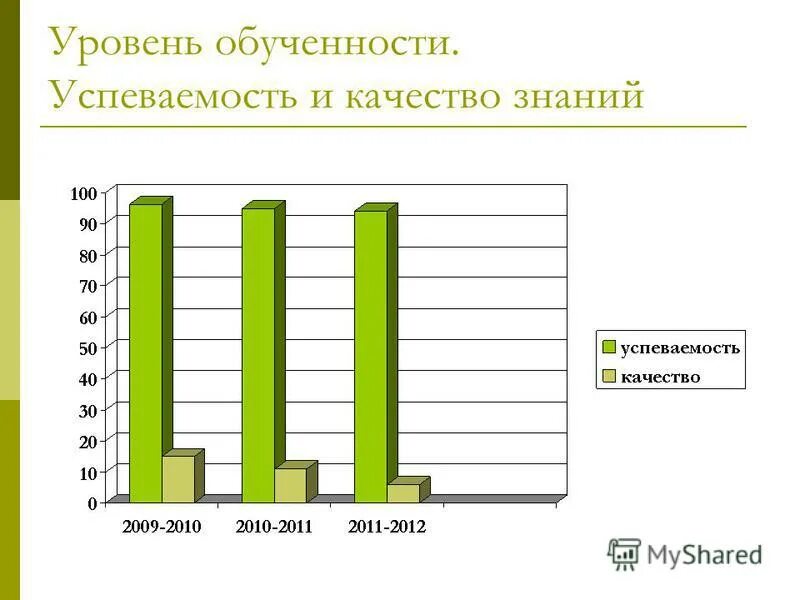 Уровень обученности. Успеваемость и качество знаний

100
90
80
70
60
50
40
30
20
10
0

2009-2010
2010-2011
2011-2012

успеваемость
качество

MyShared